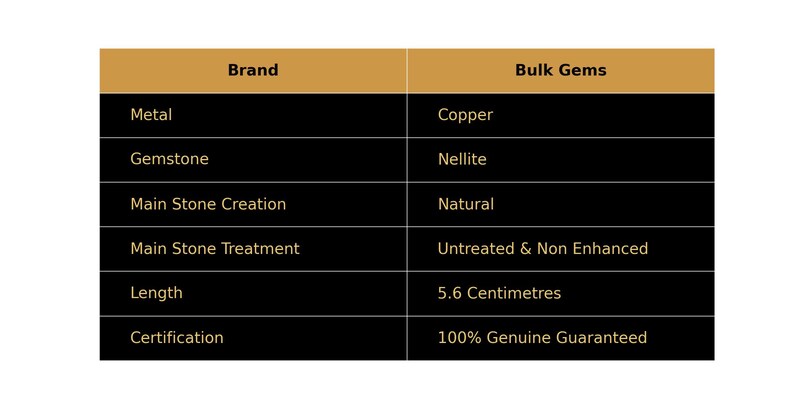 | Brand | Bulk Gems |
|---|---|
| Metal | Copper |
| Gemstone | Nellite |
| Main Stone Creation | Natural |
| Main Stone Treatment | Untreated & Non Enhanced |
| Length | 5.6 Centimetres |
| Certification | 100% Genuine Guaranteed |